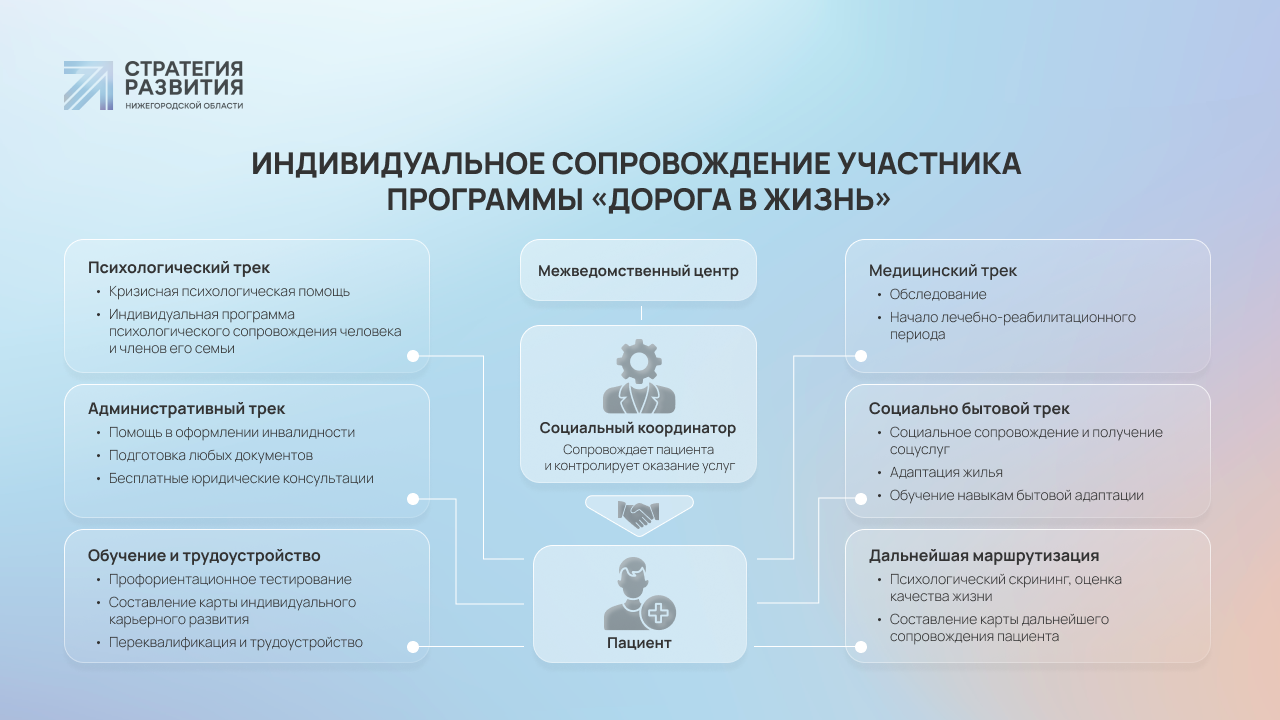 СТРАТЕГИЯ РАЗВИТИЯ
НИЖЕГОРОДСКОЙ ОБЛАСТИ

ИНДИВИДУАЛЬНОЕ СОПРОВОЖДЕНИЕ УЧАСТНИКА ПРОГРАММЫ «ДОРОГА В ЖИЗНЬ»

Психологический трек
• Кризисная психологическая помощь
• Индивидуальная программа психологического сопровождения человека и членов его семьи

Административный трек
• Помощь в оформлении инвалидности
• Подготовка любых документов
• Бесплатные юридические консультации

Обучение и трудоустройство
• Профориентационное тестирование
• Составление карты индивидуального карьерного развития
• Переквалификация и трудоустройство

Межведомственный центр

Социальный координатор
Сопровождает пациента и контролирует оказание услуг

Пациент

Медицинский трек
• Обследование
• Начало лечебно-реабилитационного периода

Социально бытовой трек
• Социальное сопровождение и получение соцуслуг
• Адаптация жилья
• Обучение навыкам бытовой адаптации

Дальнейшая маршрутизация
• Психологический скрининг, оценка качества жизни
• Составление карты дальнейшего сопровождения пациента